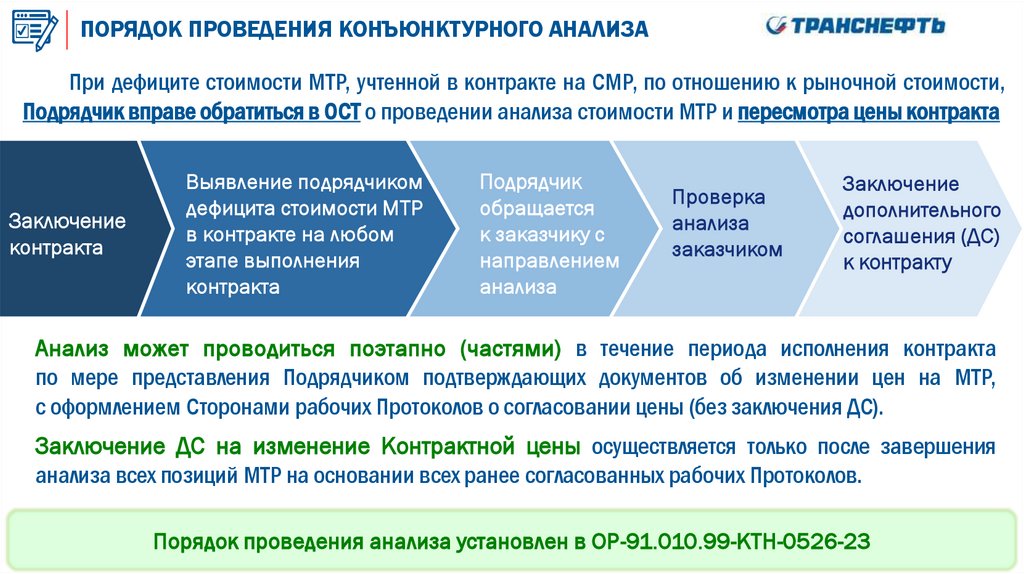 ПОРЯДОК ПРОВЕДЕНИЯ КОНЪЮНКТУРНОГО АНАЛИЗА

ТРАНСНЕФТЬ

При дефиците стоимости МТР, учтенной в контракте на СМР, по отношению к рыночной стоимости, Подрядчик вправе обратиться в ОСТ о проведении анализа стоимости МТР и пересмотра цены контракта

Заключение контракта

Выявление подрядчиком дефицита стоимости МТР в контракте на любом этапе выполнения контракта

Подрядчик обращается к заказчику с направлением анализа

Проверка анализа заказчиком

Заключение дополнительного соглашения (ДС) к контракту

Анализ может проводиться поэтапно (частями) в течение периода исполнения контракта по мере представления Подрядчиком подтверждающих документов об изменении цен на МТР, с оформлением Сторонами рабочих Протоколов о согласовании цены (без заключения ДС).

Заключение ДС на изменение Контрактной цены осуществляется только после завершения анализа всех позиций МТР на основании всех ранее согласованных рабочих Протоколов.

Порядок проведения анализа установлен в ОР-91.010.99-КТН-0526-23